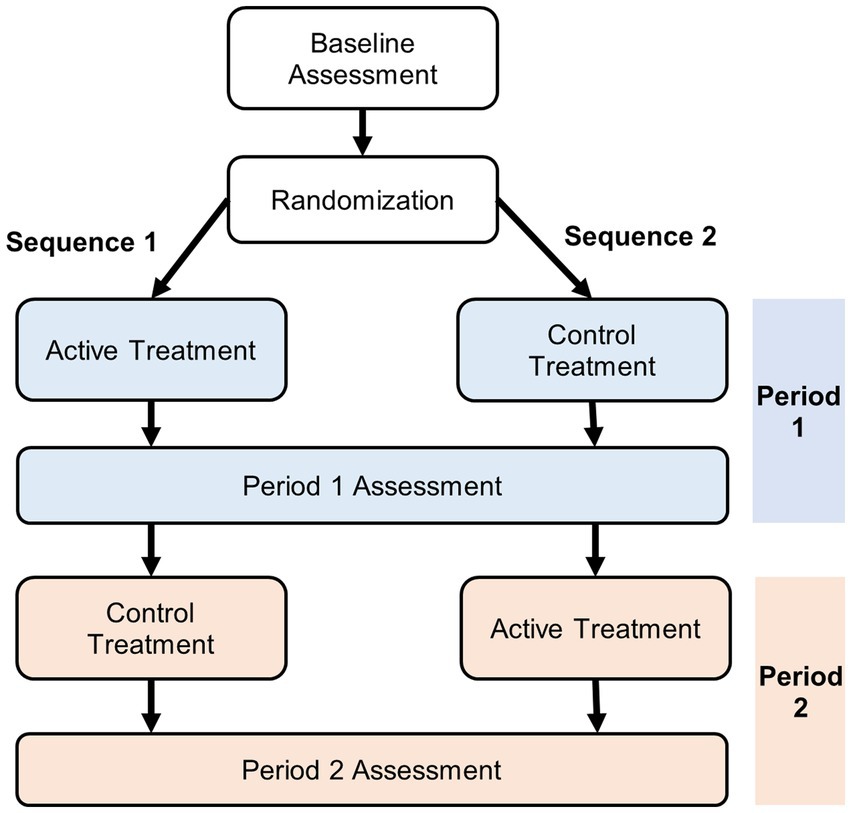 Baseline Assessment

Randomization

Sequence 1

Sequence 2

Active Treatment

Control Treatment

Period 1

Period 1 Assessment

Control Treatment

Active Treatment

Period 2

Period 2 Assessment